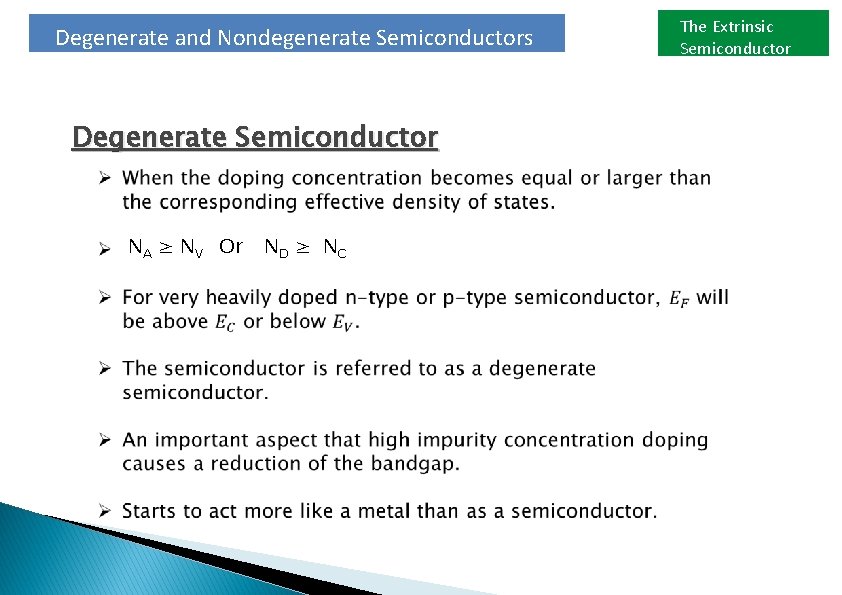 Degenerate and Nondegenerate Semiconductors

The Extrinsic Semiconductor

Degenerate Semiconductor

➢ When the doping concentration becomes equal or larger than the corresponding effective density of states.

➢ $N_A \geq N_V$ Or $N_D \geq N_C$

➢ For very heavily doped n-type or p-type semiconductor, $E_F$ will be above $E_C$ or below $E_V$.

➢ The semiconductor is referred to as a degenerate semiconductor.

➢ An important aspect that high impurity concentration doping causes a reduction of the bandgap.

➢ Starts to act more like a metal than as a semiconductor.